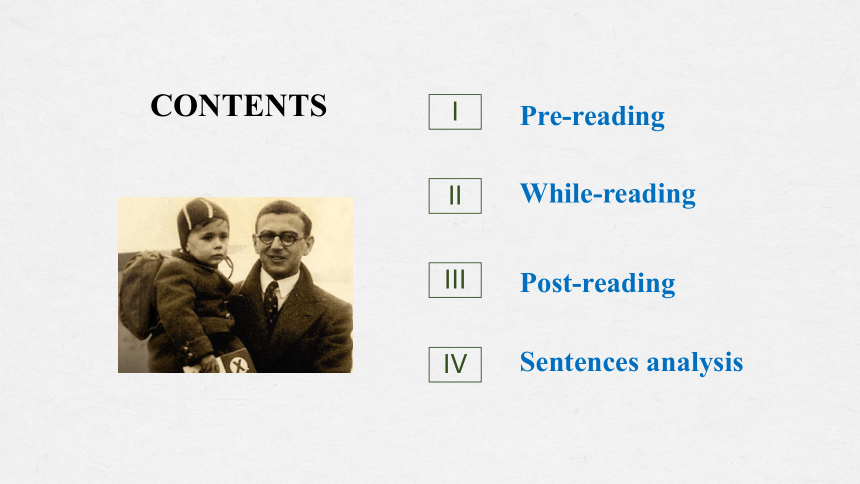 CONTENTS

I Pre-reading

II While-reading

III Post-reading

IV Sentences analysis